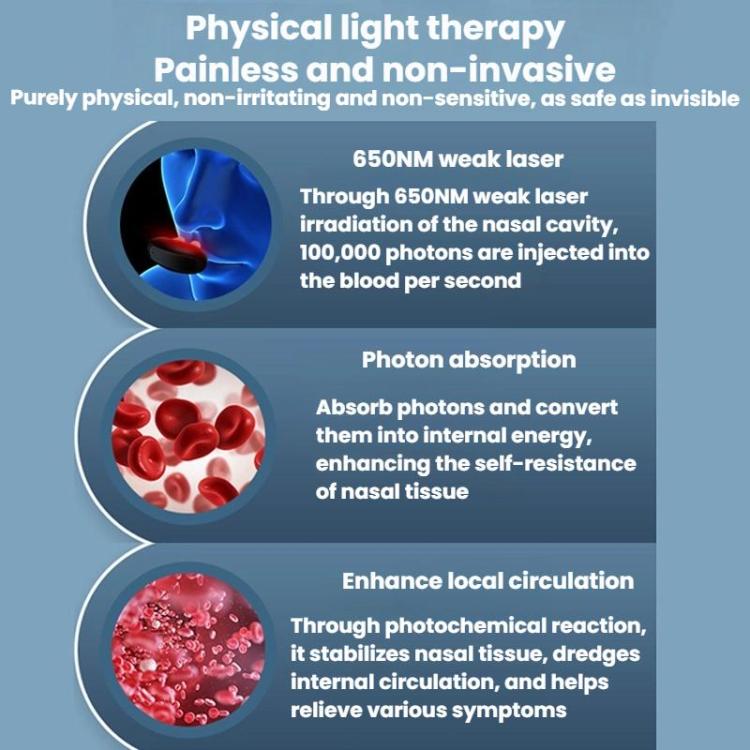 Physical light therapy
Painless and non-invasive
Purely physical, non-irritating and non-sensitive, as safe as invisible

650NM weak laser

Through 650NM weak laser irradiation of the nasal cavity, 100,000 photons are injected into the blood per second

Photon absorption

Absorb photons and convert them into internal energy, enhancing the self-resistance of nasal tissue

Enhance local circulation

Through photochemical reaction, it stabilizes nasal tissue, dredges internal circulation, and helps relieve various symptoms